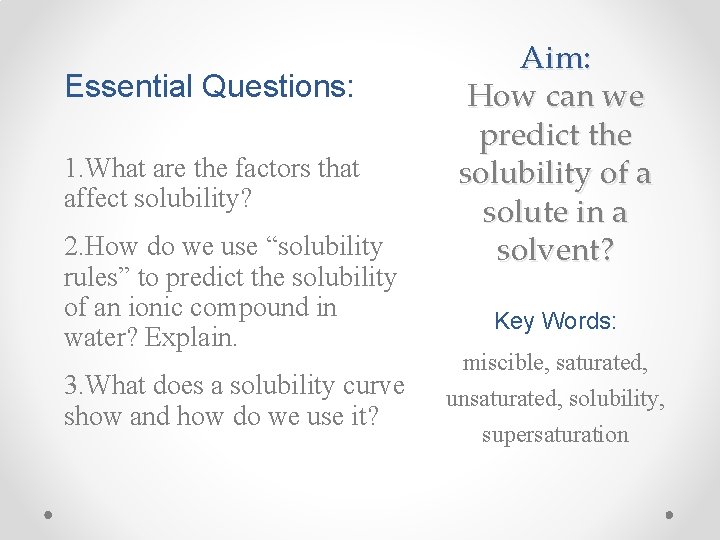 Essential Questions:

1.What are the factors that affect solubility?

2.How do we use “solubility rules” to predict the solubility of an ionic compound in water? Explain.

3.What does a solubility curve show and how do we use it?

Aim:
How can we predict the solubility of a solute in a solvent?

Key Words:

miscible, saturated, unsaturated, solubility, supersaturation